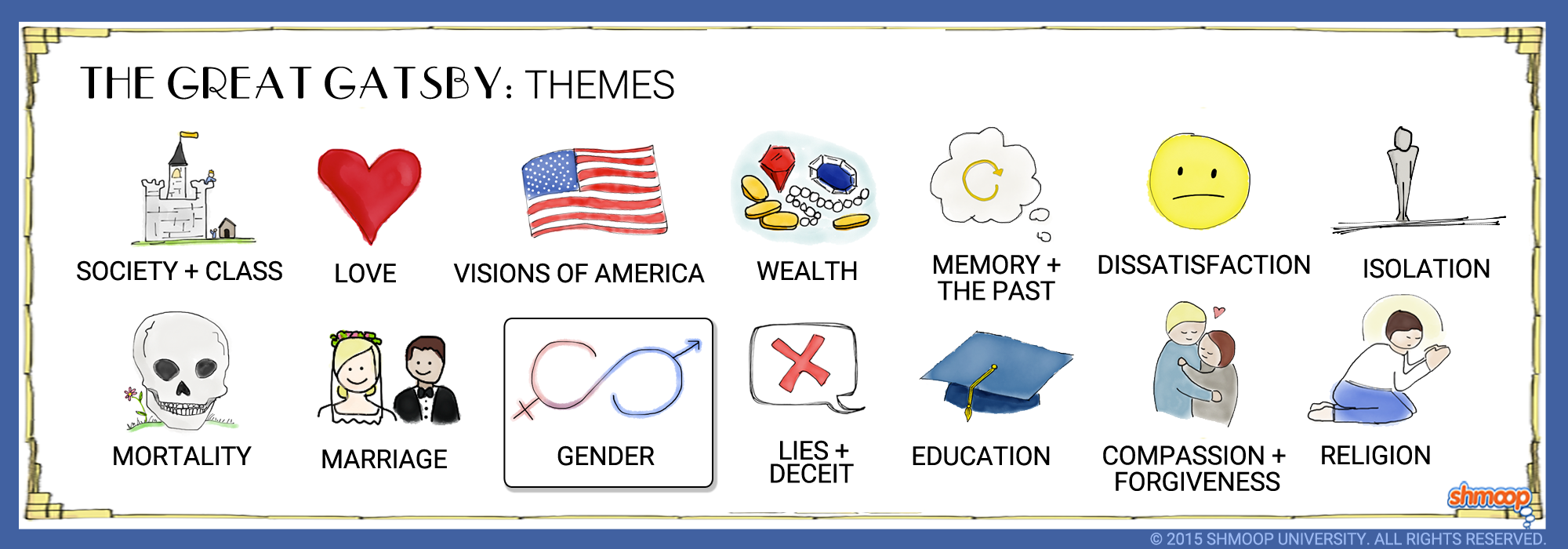 THE GREAT GATSBY: THEMES

SOCIETY + CLASS

LOVE

VISIONS OF AMERICA

WEALTH

MEMORY + THE PAST

DISSATISFACTION

ISOLATION

MORTALITY

MARRIAGE

GENDER

LIES + DECEIT

EDUCATION

COMPASSION + FORGIVENESS

RELIGION

shmoop

© 2015 SHMOOP UNIVERSITY. ALL RIGHTS RESERVED.